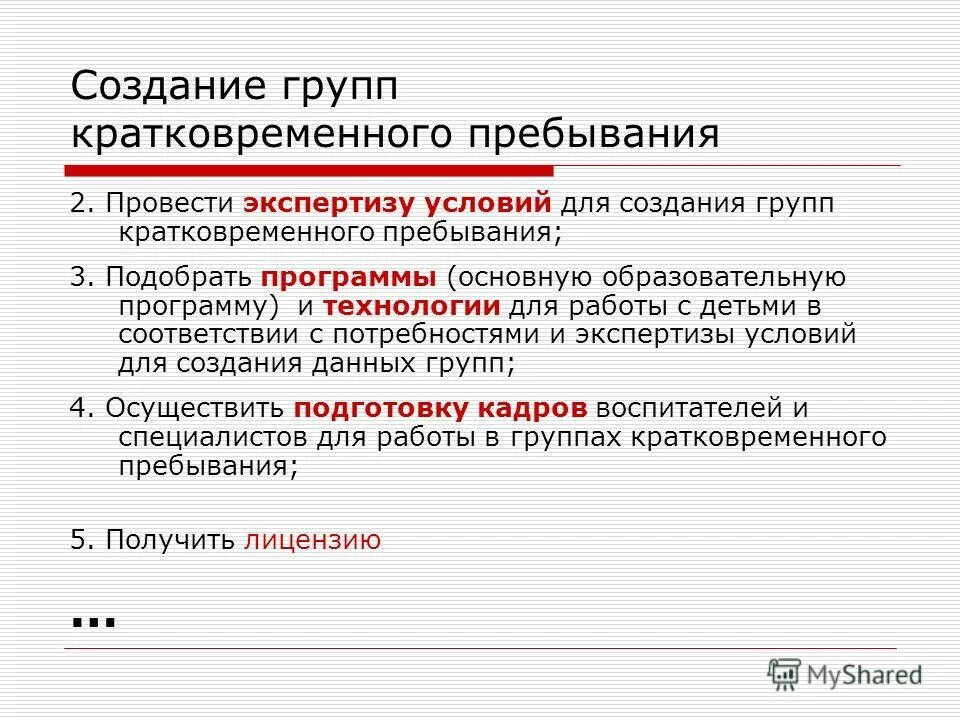 Создание групп кратковременного пребывания

2. Провести экспертизу условий для создания групп кратковременного пребывания;

3. Подобрать программы (основную образовательную программу) и технологии для работы с детьми в соответствии с потребностями и экспертизы условий для создания данных групп;

4. Осуществить подготовку кадров воспитателей и специалистов для работы в группах кратковременного пребывания;

5. Получить лицензию

…

MyShared